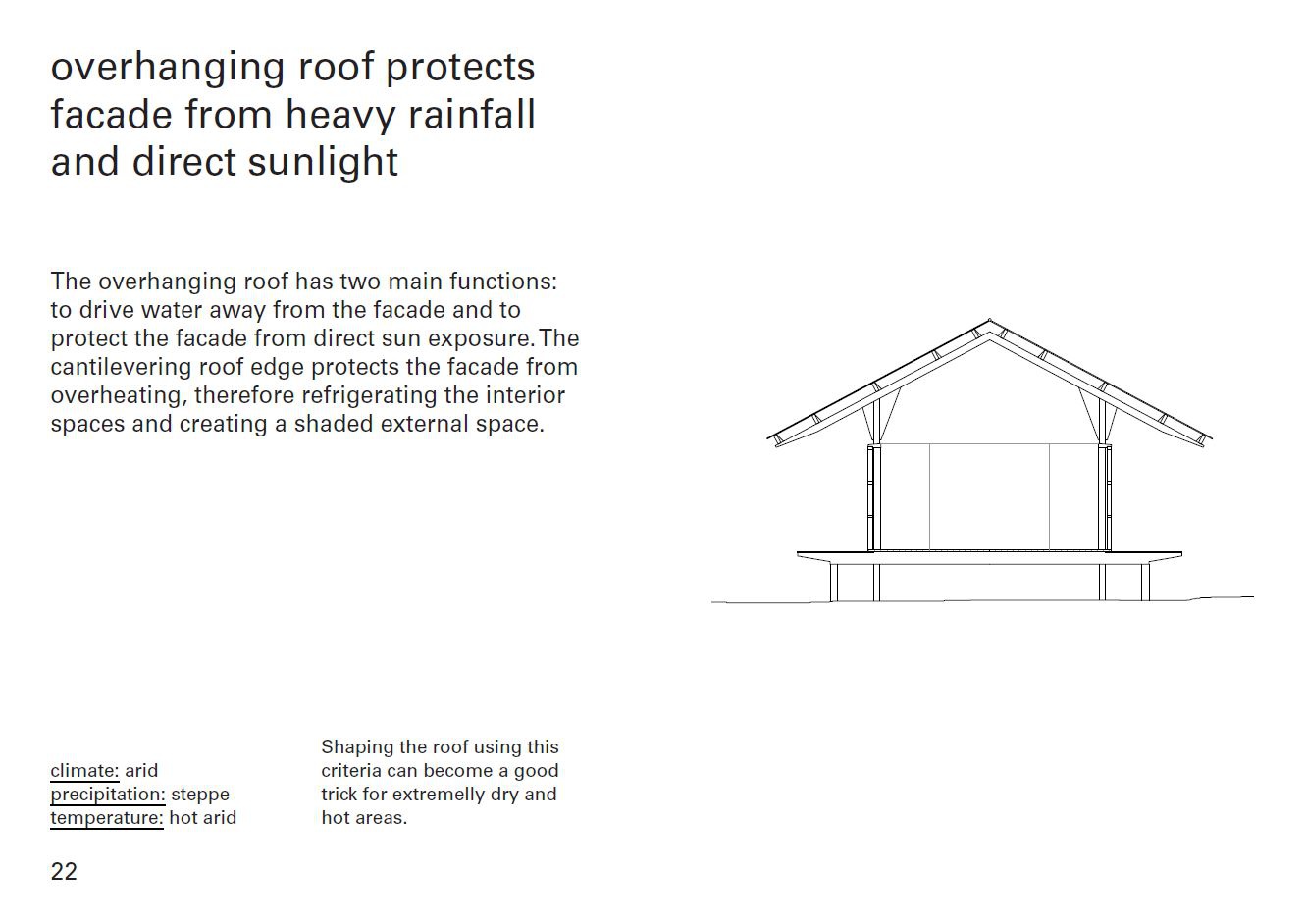 overhanging roof protects facade from heavy rainfall and direct sunlight

The overhanging roof has two main functions: to drive water away from the facade and to protect the facade from direct sun exposure. The cantilevering roof edge protects the facade from overheating, therefore refrigerating the interior spaces and creating a shaded external space.

climate: arid
precipitation: steppe
temperature: hot arid

Shaping the roof using this criteria can become a good trick for extremelly dry and hot areas.

22